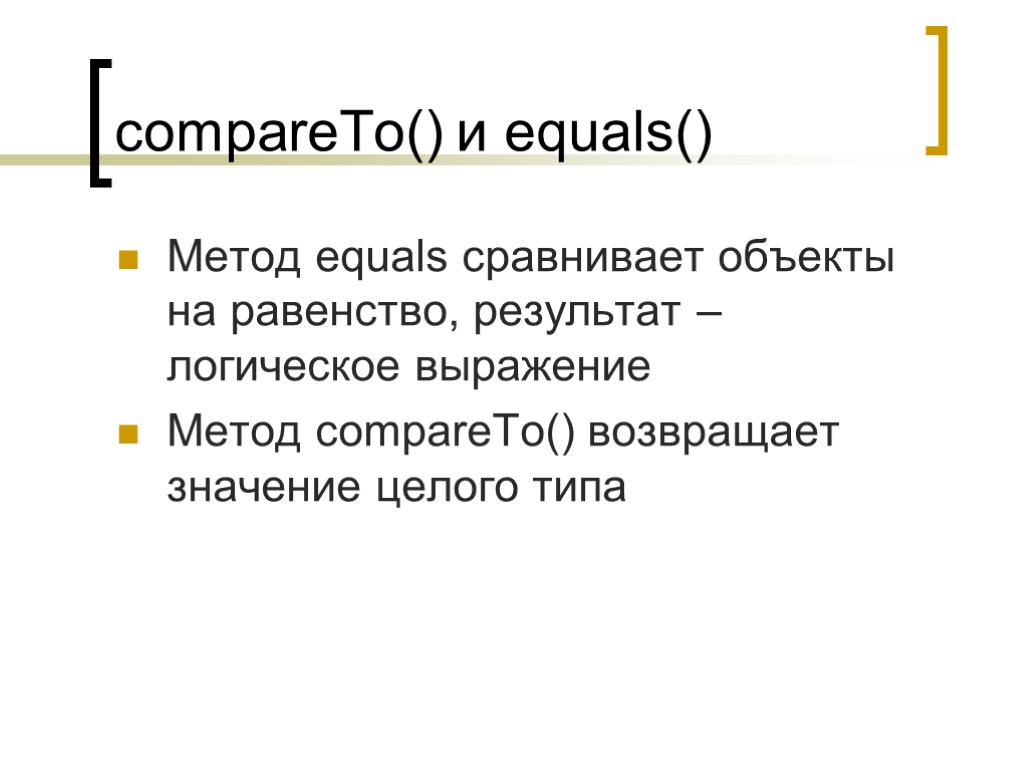 compareTo() и equals()

Метод equals сравнивает объекты на равенство, результат – логическое выражение

Метод compareTo() возвращает значение целого типа